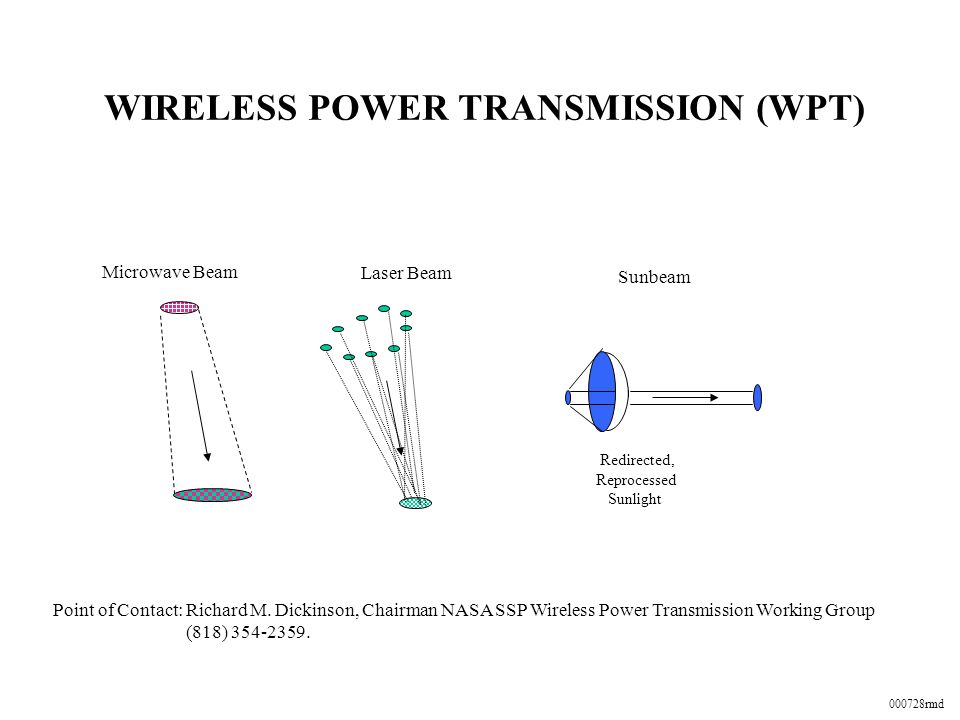 WIRELESS POWER TRANSMISSION (WPT)

Microwave Beam

Laser Beam

Sunbeam

Redirected, Reprocessed Sunlight

Point of Contact: Richard M. Dickinson, Chairman NASA SSP Wireless Power Transmission Working Group (818) 354-2359.

000728rmd